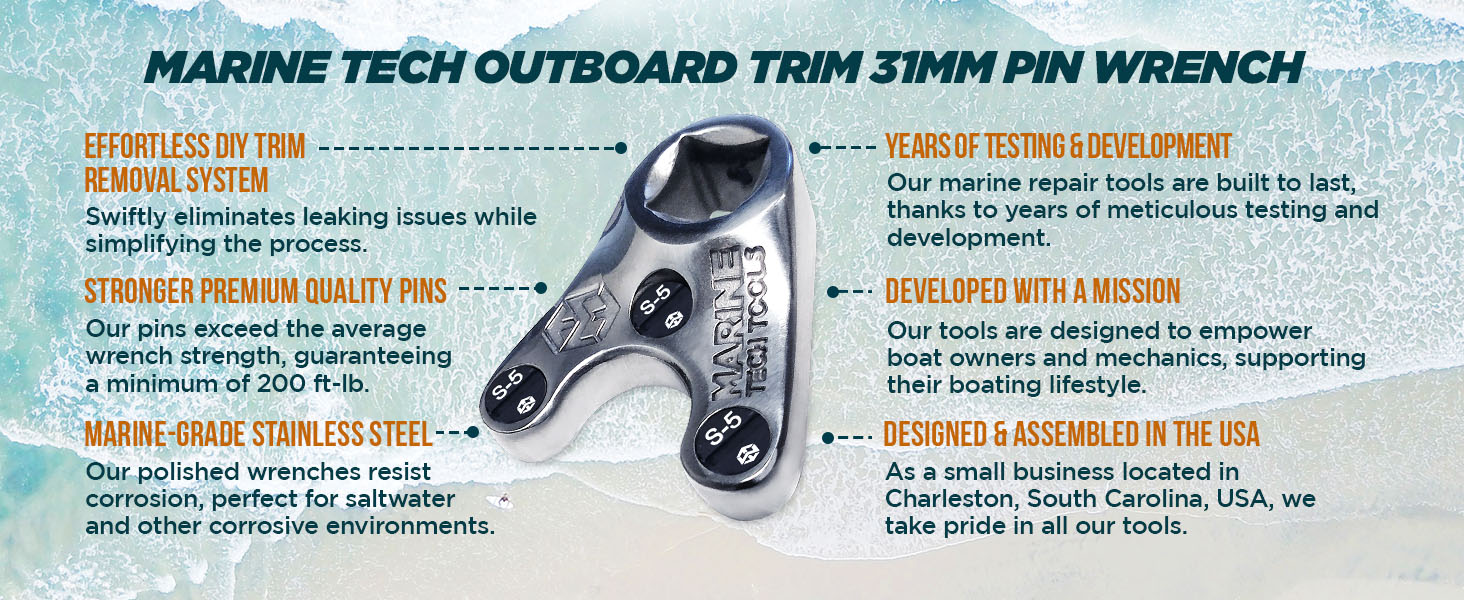 MARINE TECH OUTBOARD TRIM 31MM PIN WRENCH

EFFORTLESS DIY TRIM REMOVAL SYSTEM

Swiftly eliminates leaking issues while simplifying the process.

STRONGER PREMIUM QUALITY PINS

Our pins exceed the average wrench strength, guaranteeing a minimum of 200 ft-lb.

MARINE-GRADE STAINLESS STEEL

Our polished wrenches resist corrosion, perfect for saltwater and other corrosive environments.

S-5

S-5

S-5

MARINE TECH TOOLS

YEARS OF TESTING & DEVELOPMENT

Our marine repair tools are built to last, thanks to years of meticulous testing and development.

DEVELOPED WITH A MISSION

Our tools are designed to empower boat owners and mechanics, supporting their boating lifestyle.

DESIGNED & ASSEMBLED IN THE USA

As a small business located in Charleston, South Carolina, USA, we take pride in all our tools.